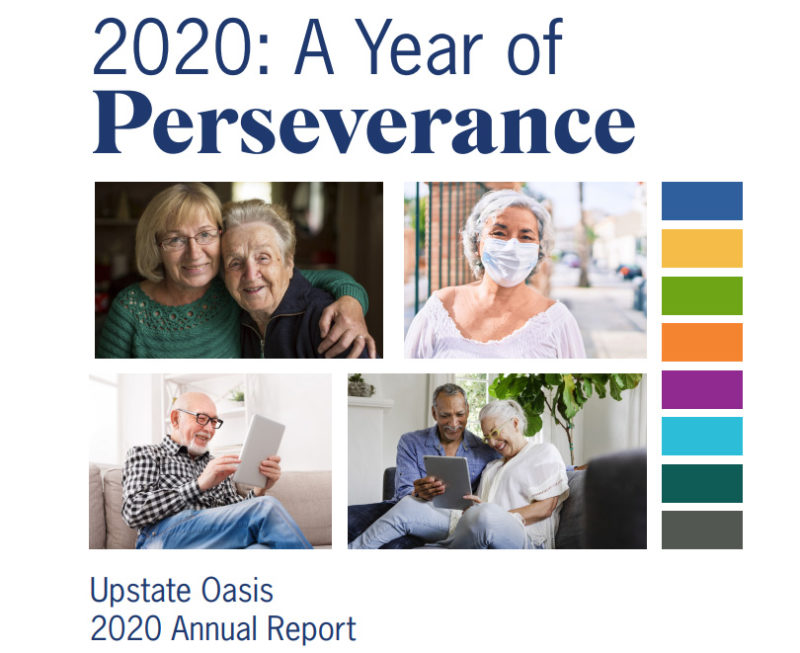 2020: A Year of
Perseverance

Upstate Oasis
2020 Annual Report